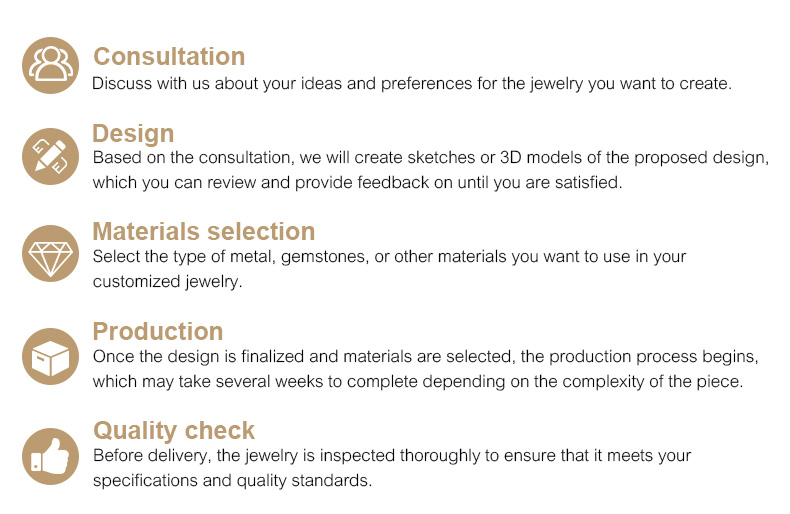 Consultation
Discuss with us about your ideas and preferences for the jewelry you want to create.

Design
Based on the consultation, we will create sketches or 3D models of the proposed design, which you can review and provide feedback on until you are satisfied.

Materials selection
Select the type of metal, gemstones, or other materials you want to use in your customized jewelry.

Production
Once the design is finalized and materials are selected, the production process begins, which may take several weeks to complete depending on the complexity of the piece.

Quality check
Before delivery, the jewelry is inspected thoroughly to ensure that it meets your specifications and quality standards.